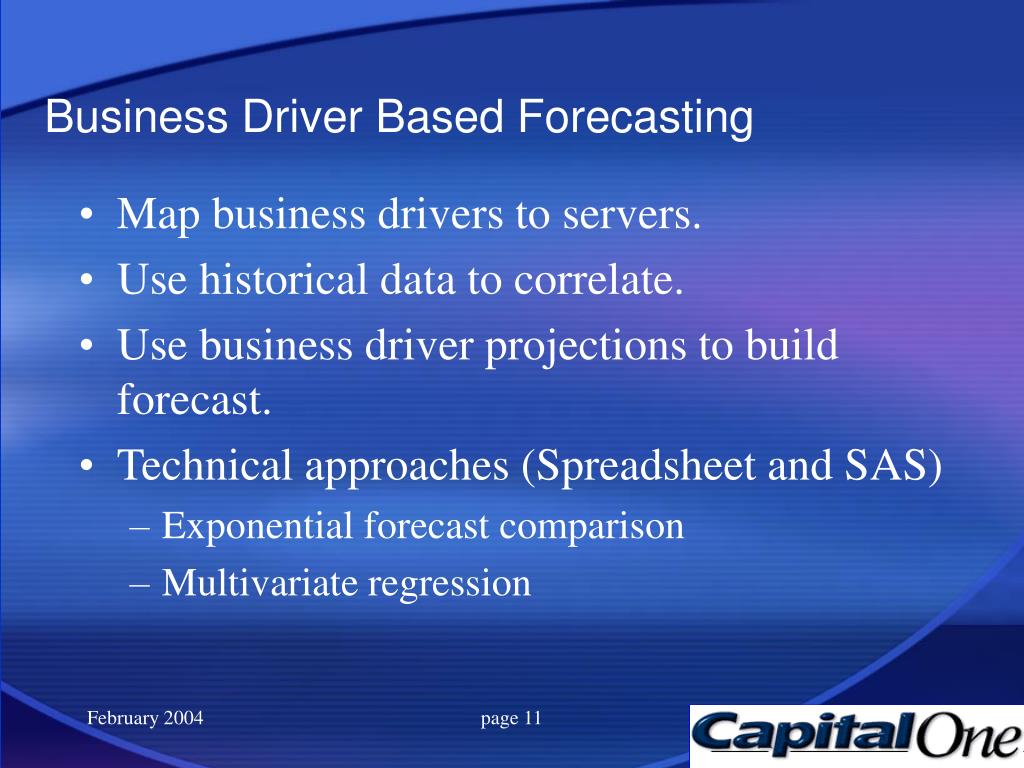 Business Driver Based Forecasting

• Map business drivers to servers.
• Use historical data to correlate.
• Use business driver projections to build forecast.
• Technical approaches (Spreadsheet and SAS)
– Exponential forecast comparison
– Multivariate regression

February 2004

page 11

CapitalOne